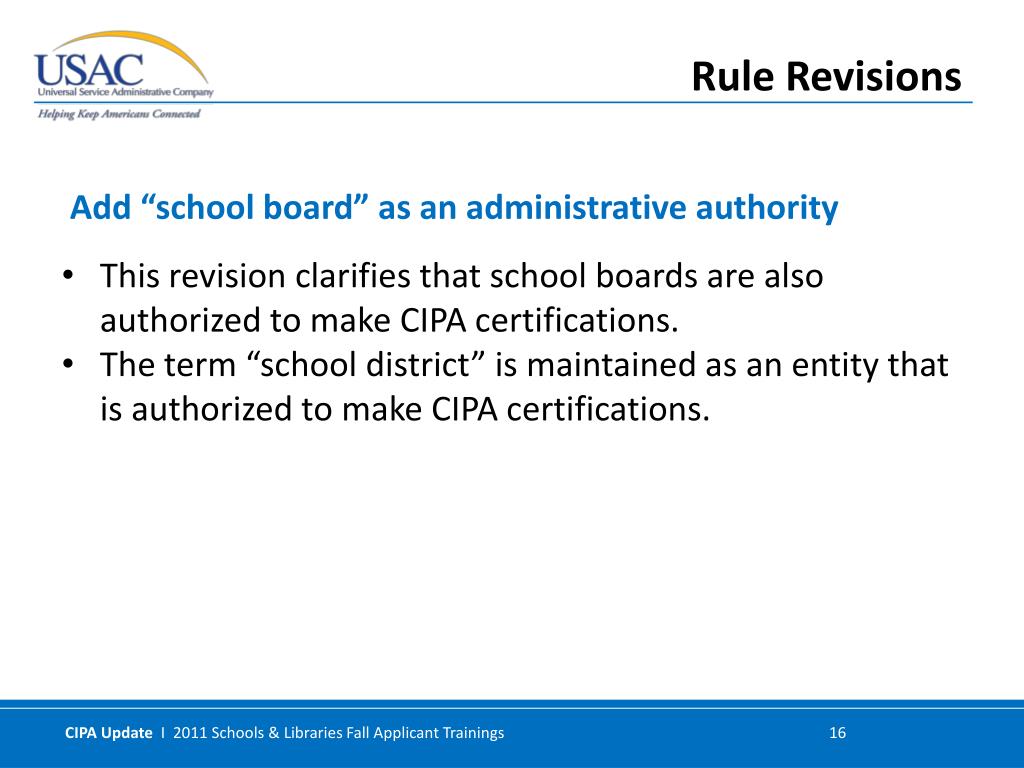 USAC
Universal Service Administrative Company
Helping Keep Americans Connected

Rule Revisions

Add “school board” as an administrative authority

• This revision clarifies that school boards are also authorized to make CIPA certifications.
• The term “school district” is maintained as an entity that is authorized to make CIPA certifications.

CIPA Update I 2011 Schools & Libraries Fall Applicant Trainings 16